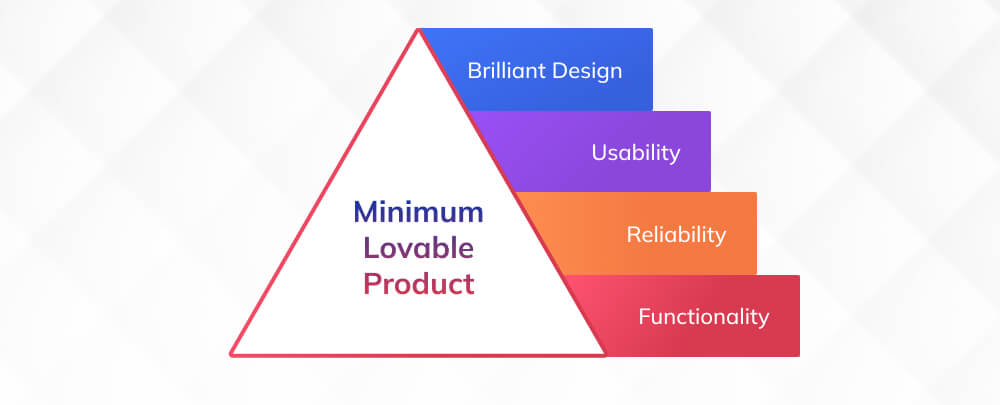 Minimum Lovable Product

Brilliant Design

Usability

Reliability

Functionality